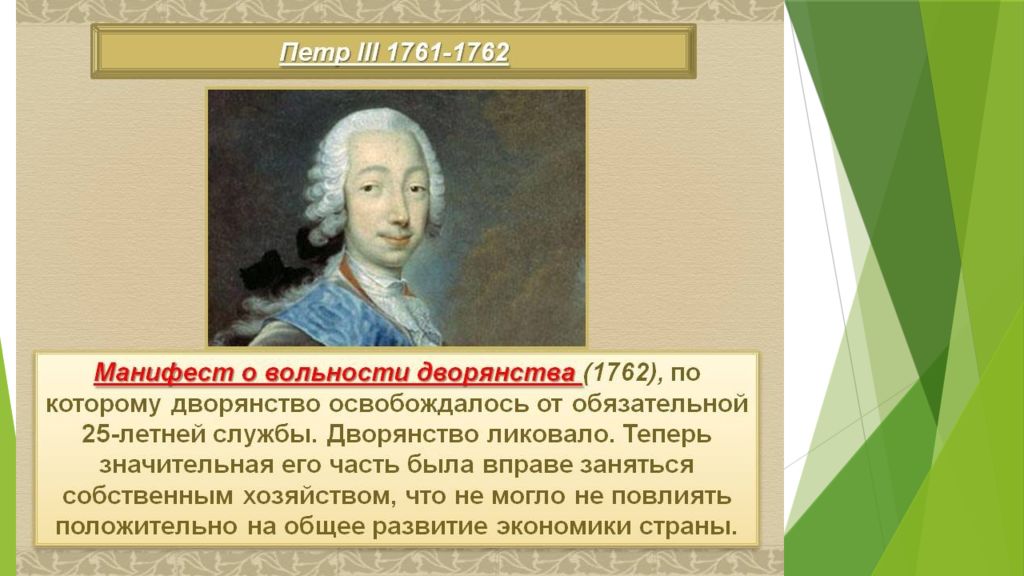 Петр III 1761-1762

Манифест о вольности дворянства (1762), по которому дворянство освобождалось от обязательной 25-летней службы. Дворянство ликовало. Теперь значительная его часть была вправе заняться собственным хозяйством, что не могло не повлиять положительно на общее развитие экономики страны.